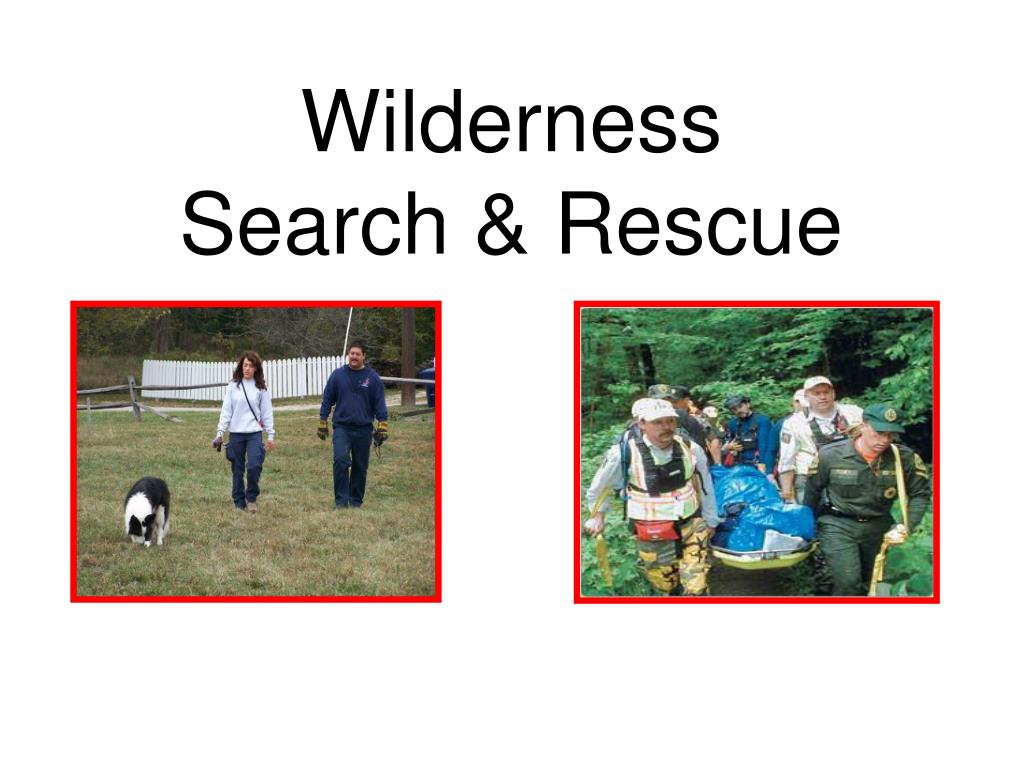 Wilderness
Search & Rescue